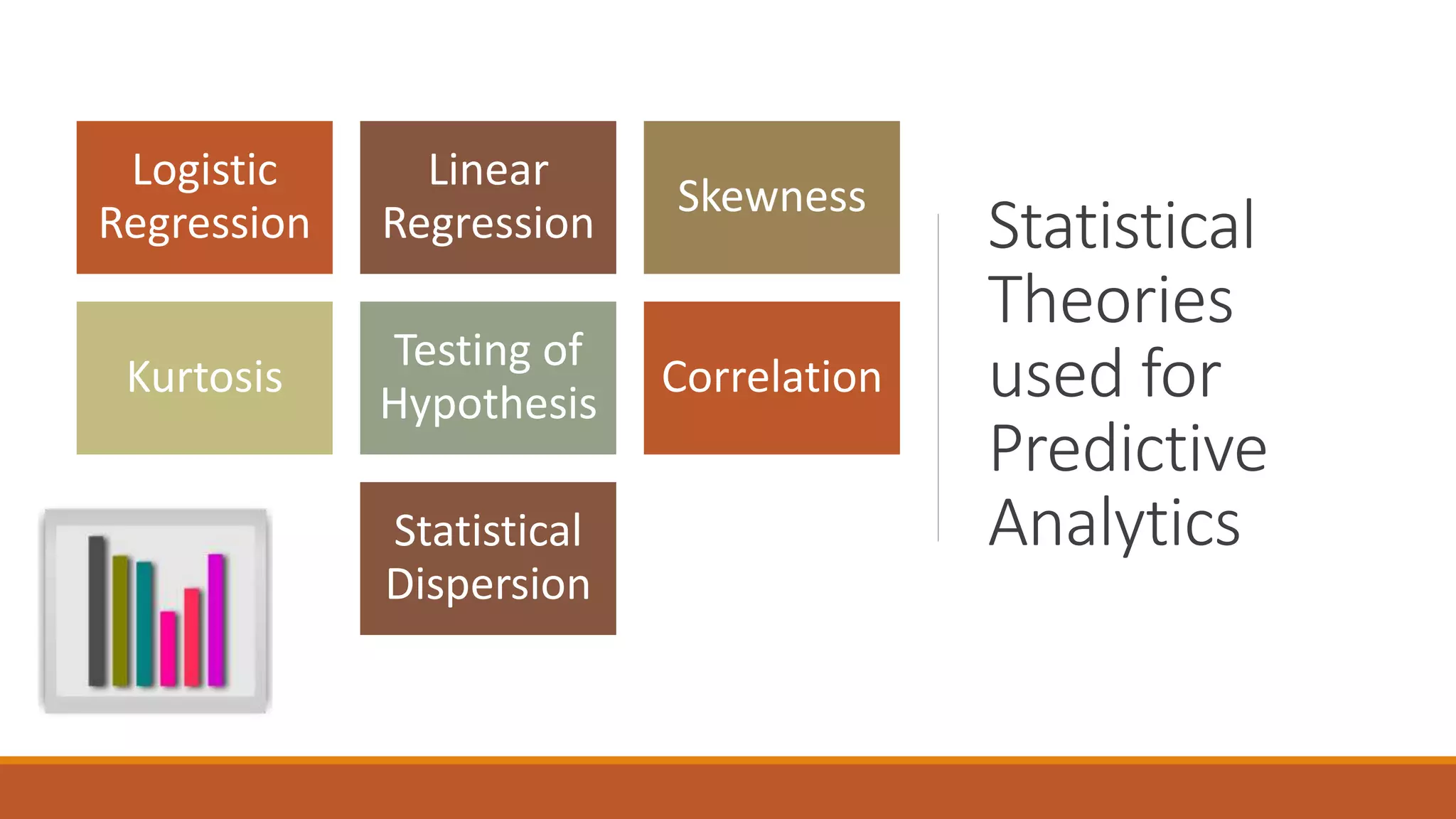 Logistic Regression

Linear Regression

Skewness

Kurtosis

Testing of Hypothesis

Correlation

Statistical Dispersion

Statistical Theories used for Predictive Analytics